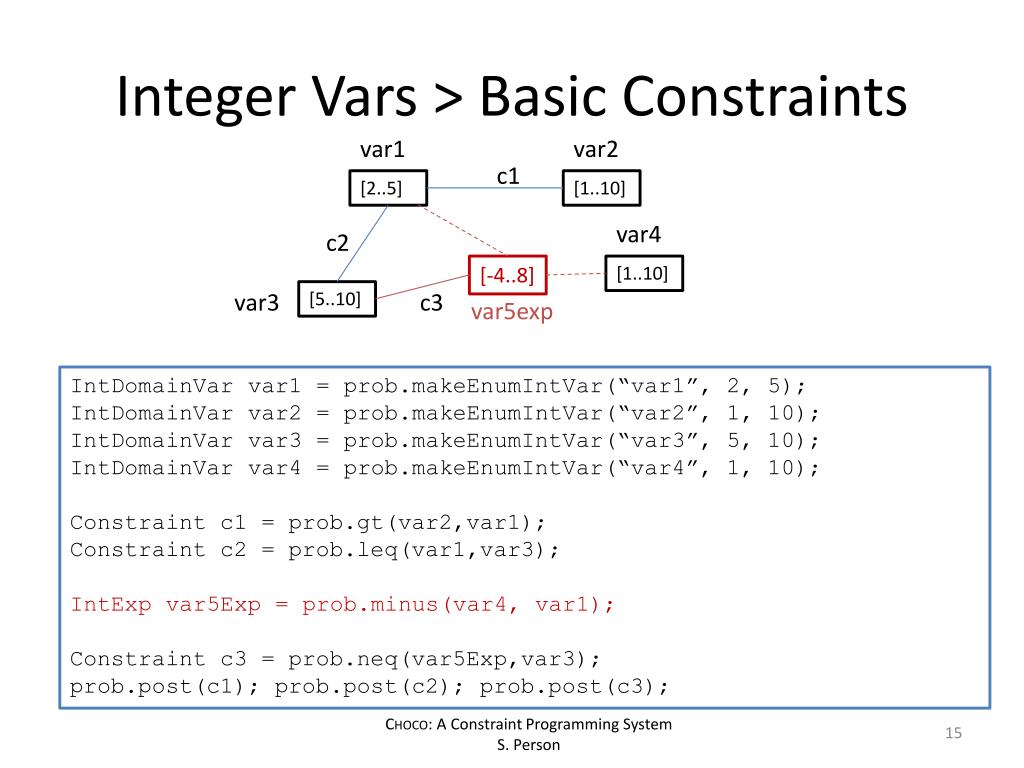 Integer Vars > Basic Constraints

var1
var2
[2..5]
c1
[1..10]
c2
var4
[-4..8]
[1..10]
var3
[5..10]
c3
var5exp

IntDomainVar var1 = prob.makeEnumIntVar(“var1”, 2, 5);
IntDomainVar var2 = prob.makeEnumIntVar(“var2”, 1, 10);
IntDomainVar var3 = prob.makeEnumIntVar(“var3”, 5, 10);
IntDomainVar var4 = prob.makeEnumIntVar(“var4”, 1, 10);

Constraint c1 = prob.gt(var2,var1);
Constraint c2 = prob.leq(var1,var3);

IntExp var5Exp = prob.minus(var4, var1);

Constraint c3 = prob.neq(var5Exp,var3);
prob.post(c1); prob.post(c2); prob.post(c3);

CHOCO: A Constraint Programming System
S. Person

15